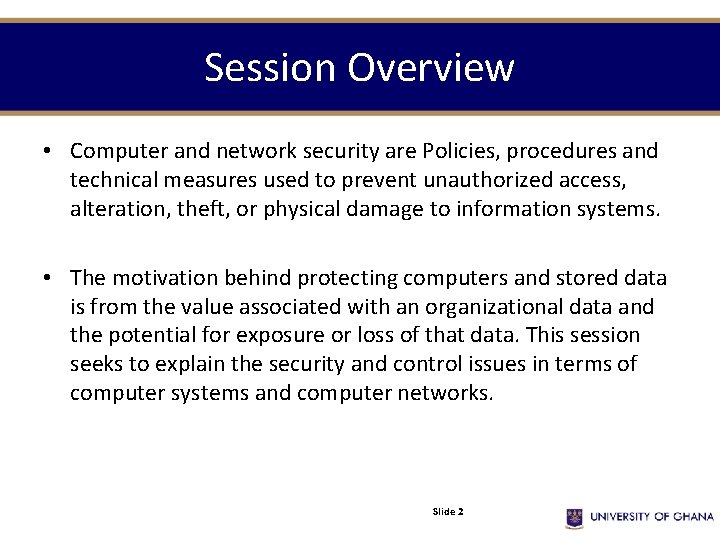 Session Overview

• Computer and network security are Policies, procedures and technical measures used to prevent unauthorized access, alteration, theft, or physical damage to information systems.

• The motivation behind protecting computers and stored data is from the value associated with an organizational data and the potential for exposure or loss of that data. This session seeks to explain the security and control issues in terms of computer systems and computer networks.

Slide 2

UNIVERSITY OF GHANA